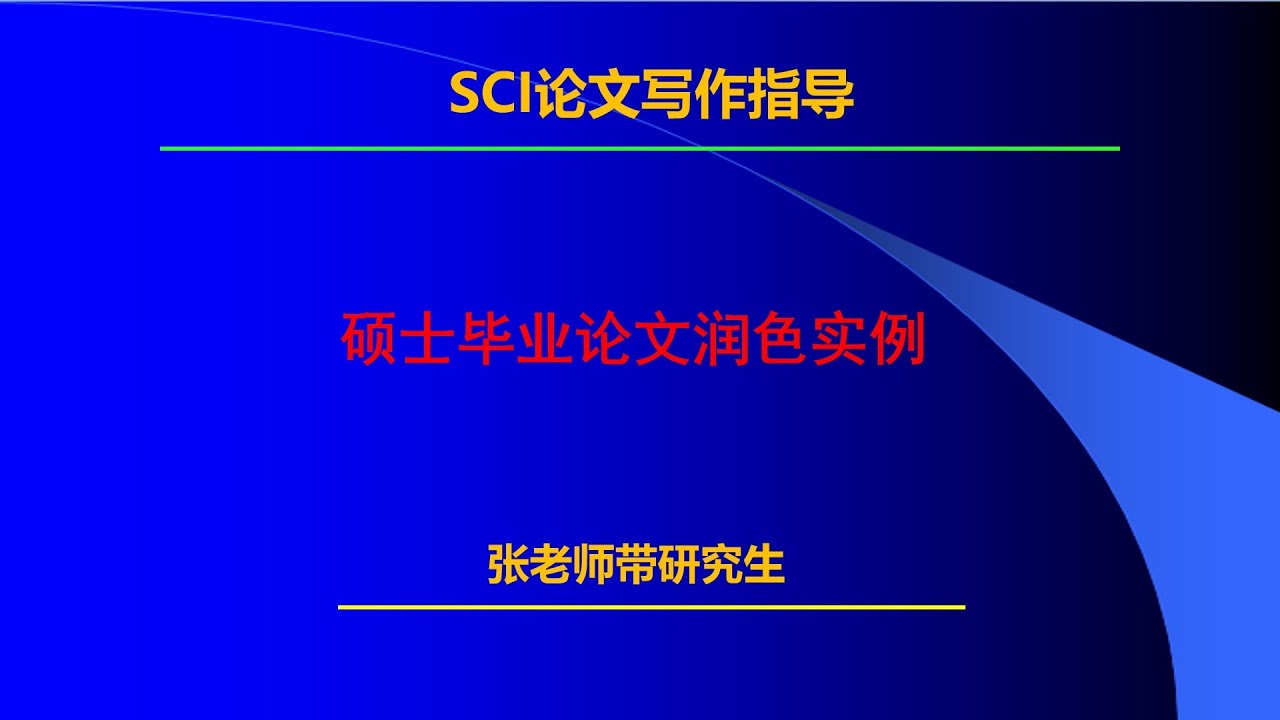 SCI论文写作指导

硕士毕业论文润色实例

张老师带研究生